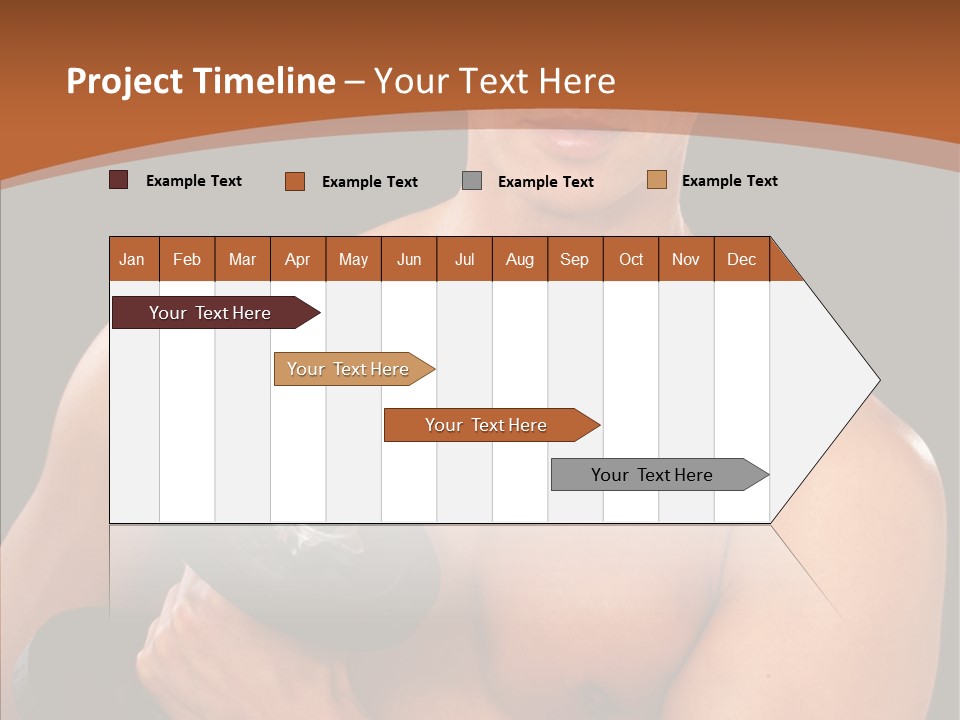 Project Timeline – Your Text Here

Example Text Example Text Example Text Example Text

| Jan | Feb | Mar | Apr | May | Jun | Jul | Aug | Sep | Oct | Nov | Dec |
|---|---|---|---|---|---|---|---|---|---|---|---|

Your Text Here

Your Text Here

Your Text Here

Your Text Here